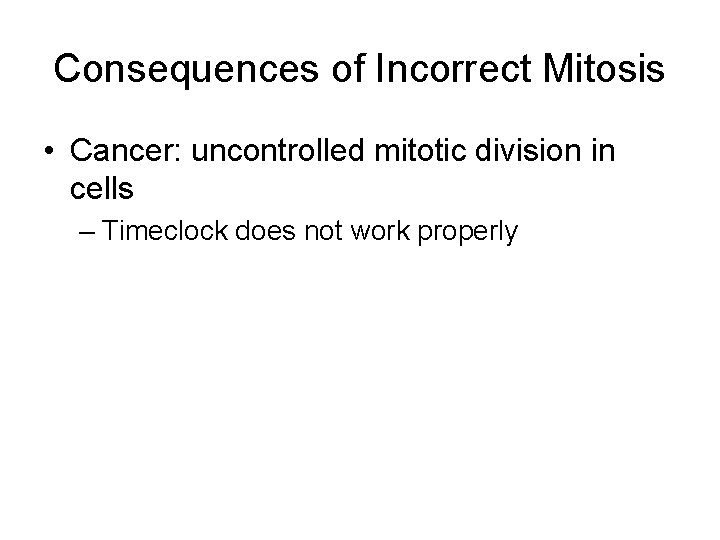 Consequences of Incorrect Mitosis

• Cancer: uncontrolled mitotic division in cells

– Timeclock does not work properly